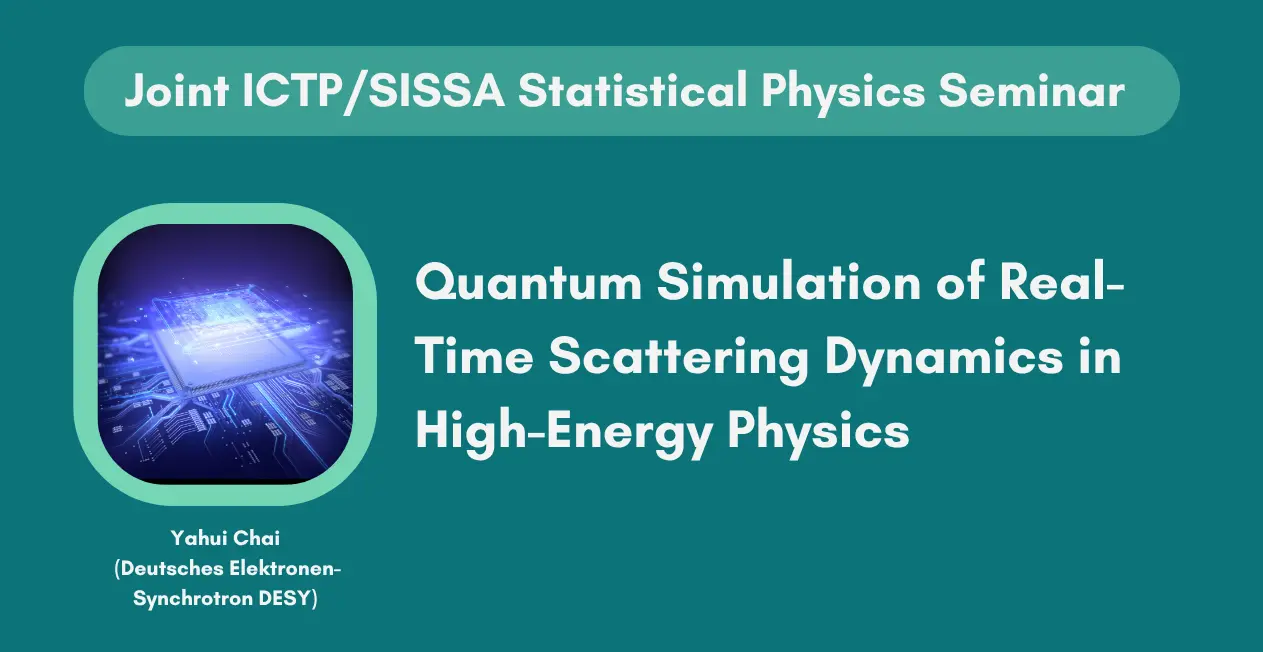 Joint ICTP/SISSA Statistical Physics Seminar

Quantum Simulation of Real-Time Scattering Dynamics in High-Energy Physics

Yahui Chai
(Deutsches Elektronen-Synchrotron DESY)